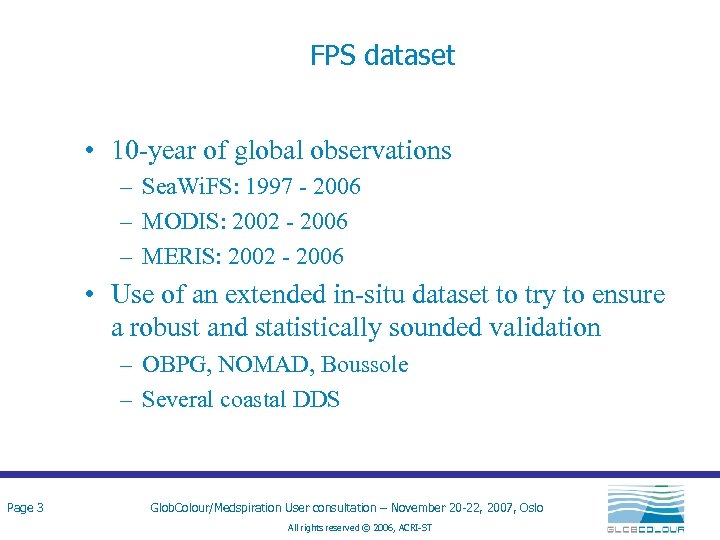 FPS dataset

• 10-year of global observations
– SeaWiFS: 1997 - 2006
– MODIS: 2002 - 2006
– MERIS: 2002 - 2006

• Use of an extended in-situ dataset to try to ensure a robust and statistically sounded validation
– OBPG, NOMAD, Boussole
– Several coastal DDS

Page 3

GlobColour/Medspiration User consultation – November 20-22, 2007, Oslo

All rights reserved © 2006, ACRI-ST

GLOBCOLOUR